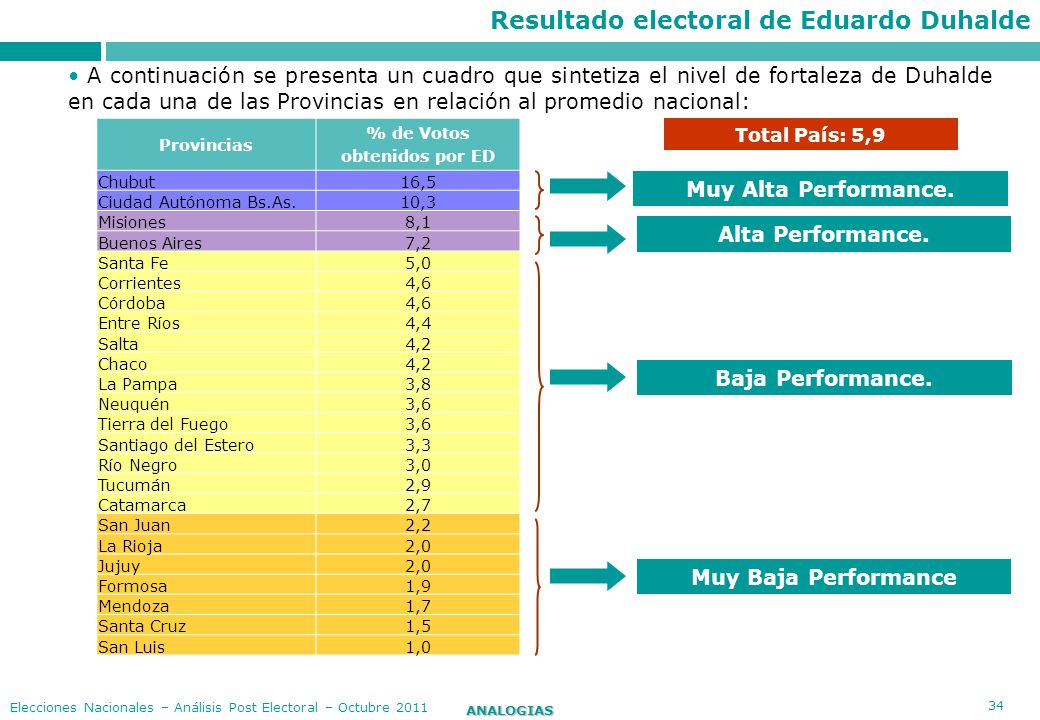 Resultado electoral de Eduardo Duhalde

• A continuación se presenta un cuadro que sintetiza el nivel de fortaleza de Duhalde en cada una de las Provincias en relación al promedio nacional:

| Provincias | % de Votos obtenidos por ED |
|---|---|
| Chubut | 16,5 |
| Ciudad Autónoma Bs.As. | 10,3 |
| Misiones | 8,1 |
| Buenos Aires | 7,2 |
| Santa Fe | 5,0 |
| Corrientes | 4,6 |
| Córdoba | 4,6 |
| Entre Ríos | 4,4 |
| Salta | 4,2 |
| Chaco | 4,2 |
| La Pampa | 3,8 |
| Neuquén | 3,6 |
| Tierra del Fuego | 3,6 |
| Santiago del Estero | 3,3 |
| Río Negro | 3,0 |
| Tucumán | 2,9 |
| Catamarca | 2,7 |
| San Juan | 2,2 |
| La Rioja | 2,0 |
| Jujuy | 2,0 |
| Formosa | 1,9 |
| Mendoza | 1,7 |
| Santa Cruz | 1,5 |
| San Luis | 1,0 |

Total País: 5,9

Muy Alta Performance.

Alta Performance.

Baja Performance.

Muy Baja Performance

Elecciones Nacionales – Análisis Post Electoral – Octubre 2011

ANALOGIAS

34